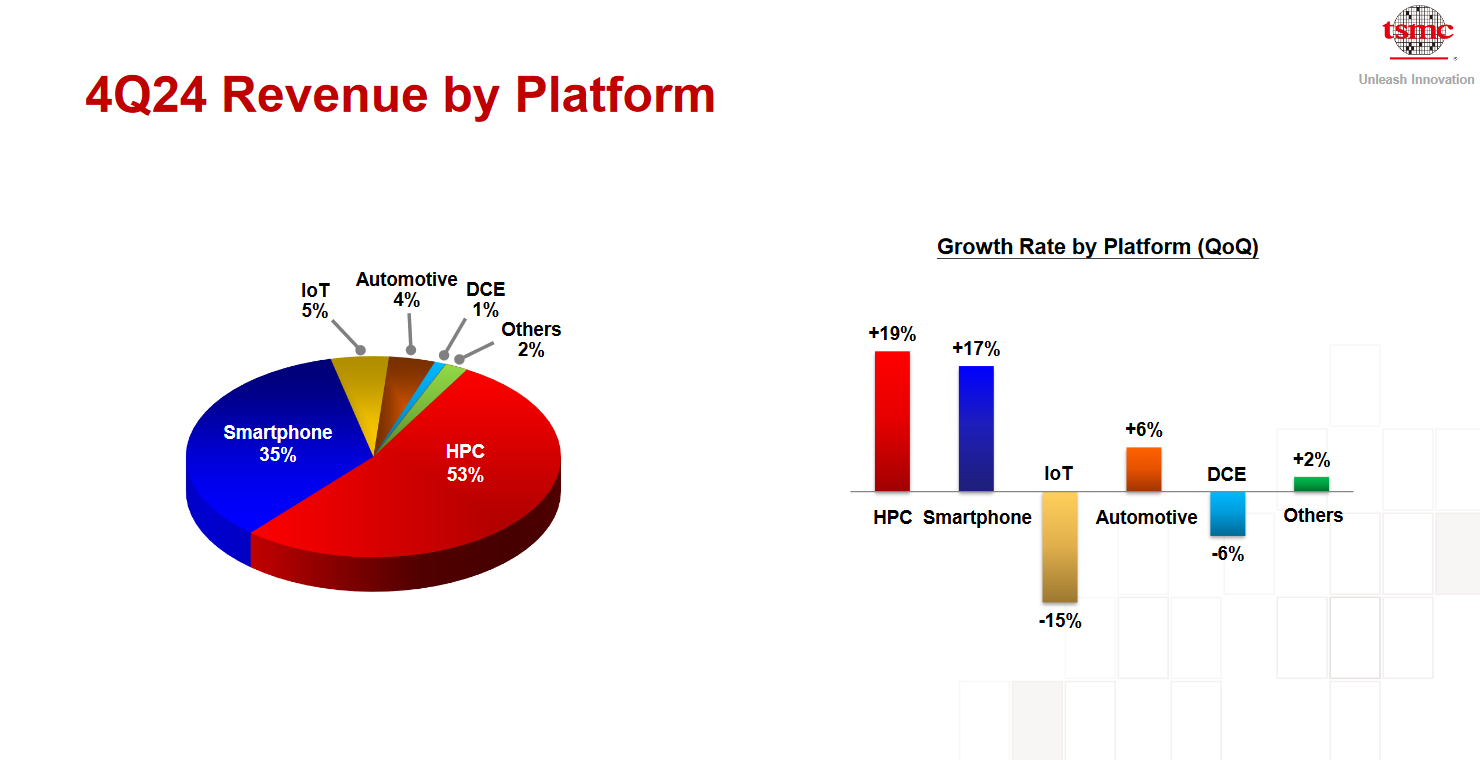 tsmc
Unleash Innovation

4Q24 Revenue by Platform

IoT
5%

Automotive
4%

DCE
1%

Others
2%

Smartphone
35%

HPC
53%

Growth Rate by Platform (QoQ)

+19%
HPC

+17%
Smartphone

IoT
-15%

+6%
Automotive

DCE
-6%

+2%
Others